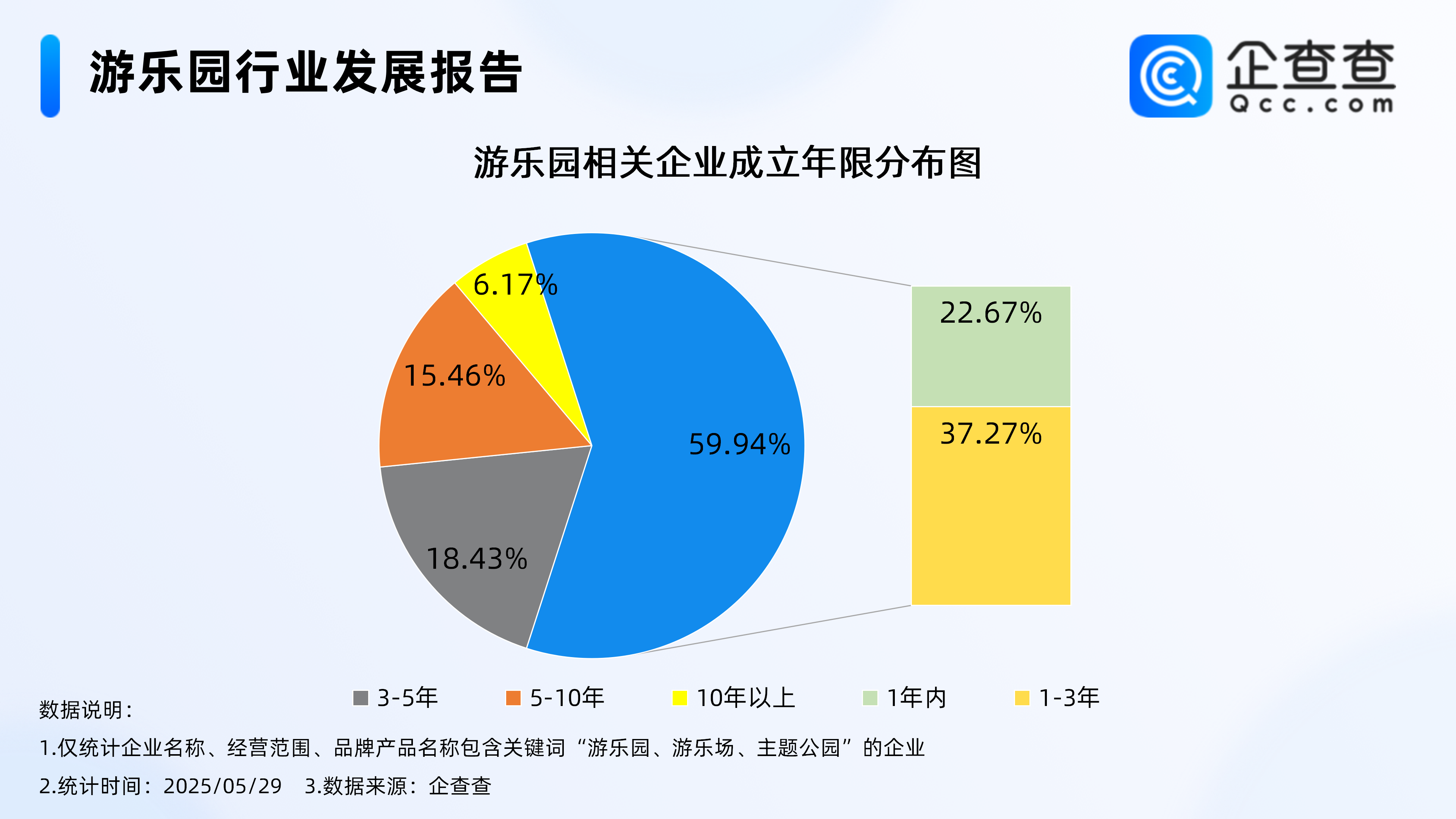 游乐园行业发展报告

企查查
Qcc.com

游乐园相关企业成立年限分布图

6.17%
15.46%
59.94%
18.43%
22.67%
37.27%

3-5年　5-10年　10年以上　1年内　1-3年

数据说明：
1.仅统计企业名称、经营范围、品牌产品名称包含关键词“游乐园、游乐场、主题公园”的企业
2.统计时间：2025/05/29　3.数据来源：企查查